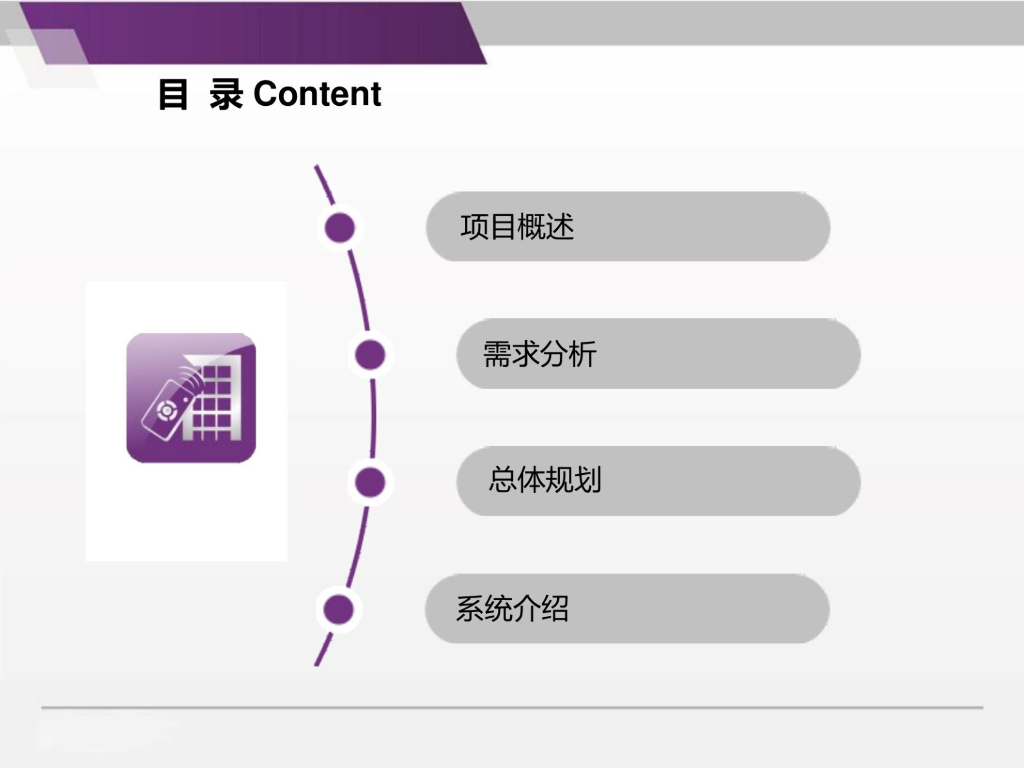 目 录 Content

项目概述

需求分析

总体规划

系统介绍